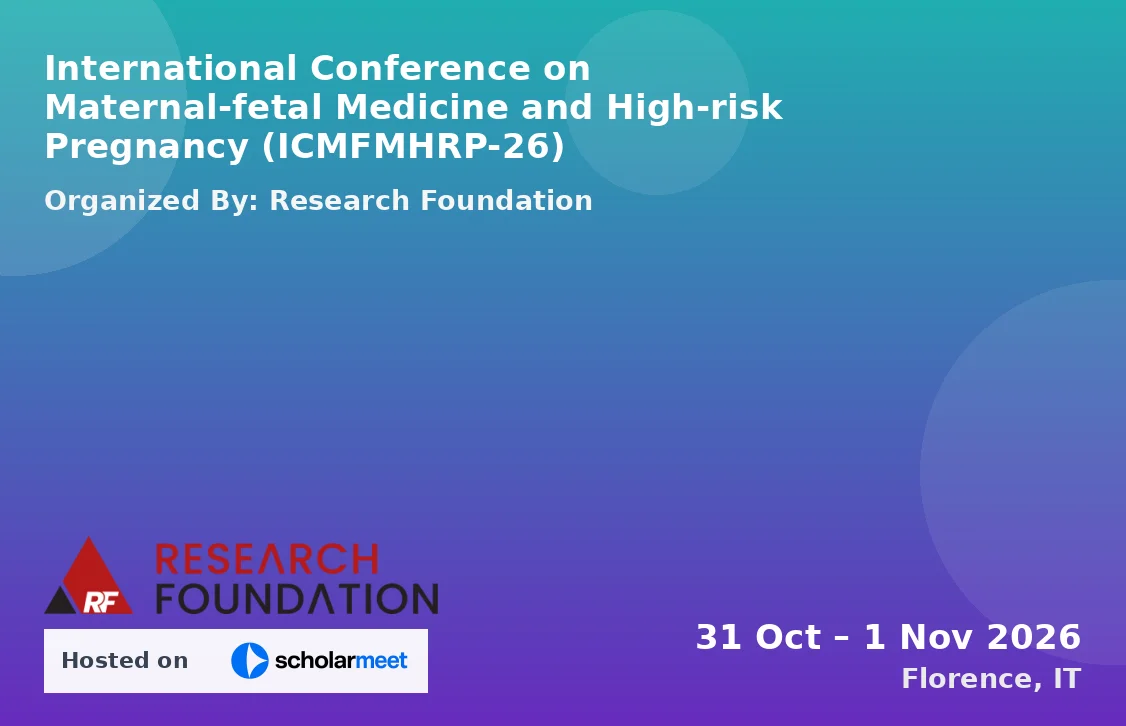 International Conference on Maternal-fetal Medicine and High-risk Pregnancy (ICMFMHRP-26)

Organized By: Research Foundation

RF RESEARCH FOUNDATION

Hosted on scholarmeet

31 Oct – 1 Nov 2026
Florence, IT